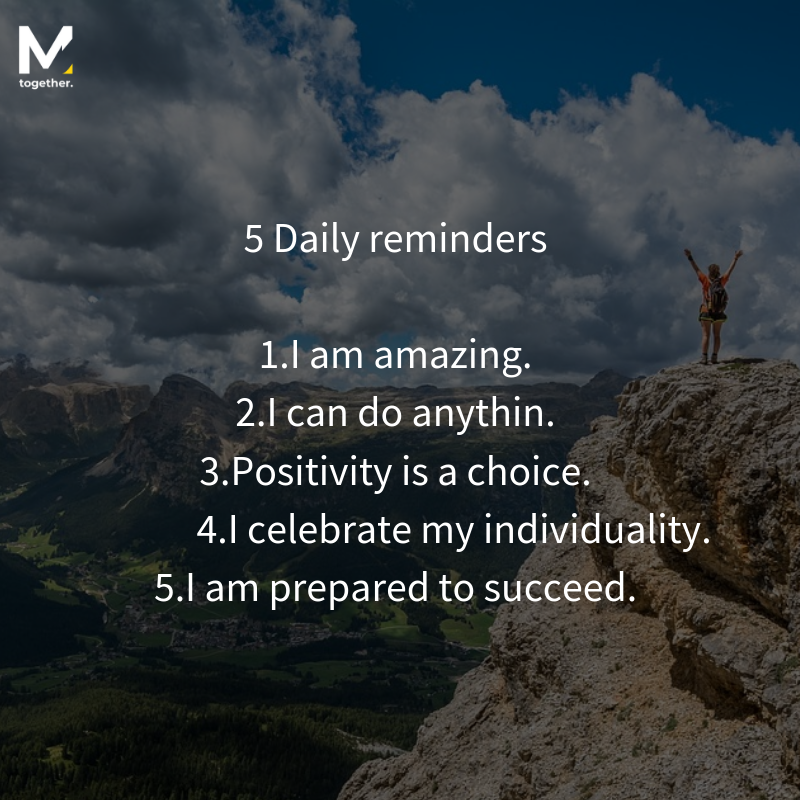 M
together.

5 Daily reminders

1.I am amazing.
2.I can do anythin.
3.Positivity is a choice.
4.I celebrate my individuality.
5.I am prepared to succeed.